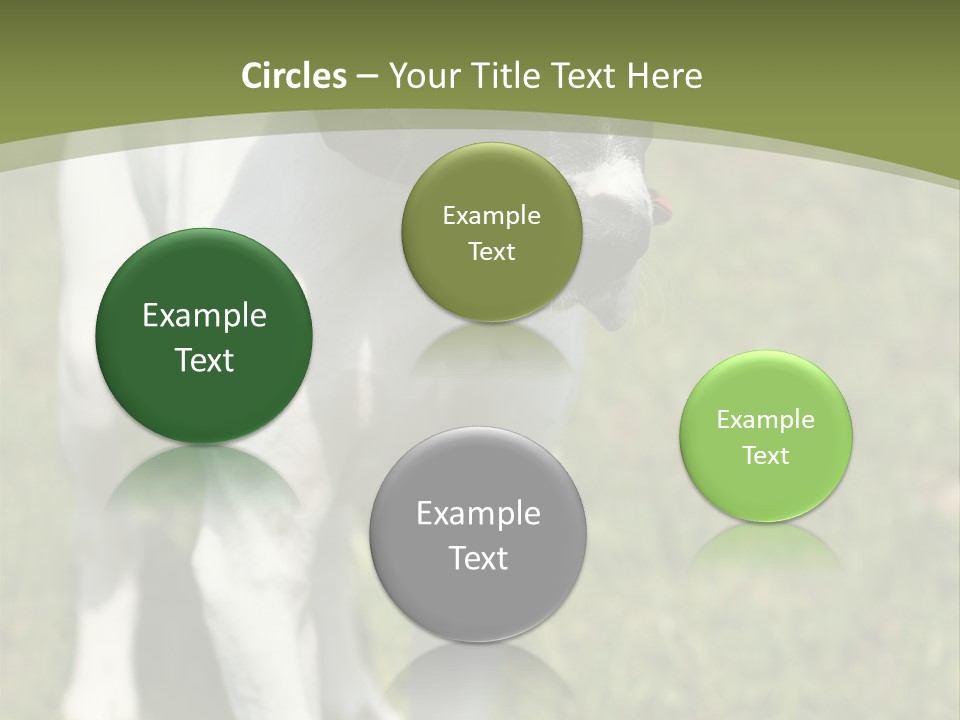 Circles – Your Title Text Here

Example Text

Example Text

Example Text

Example Text